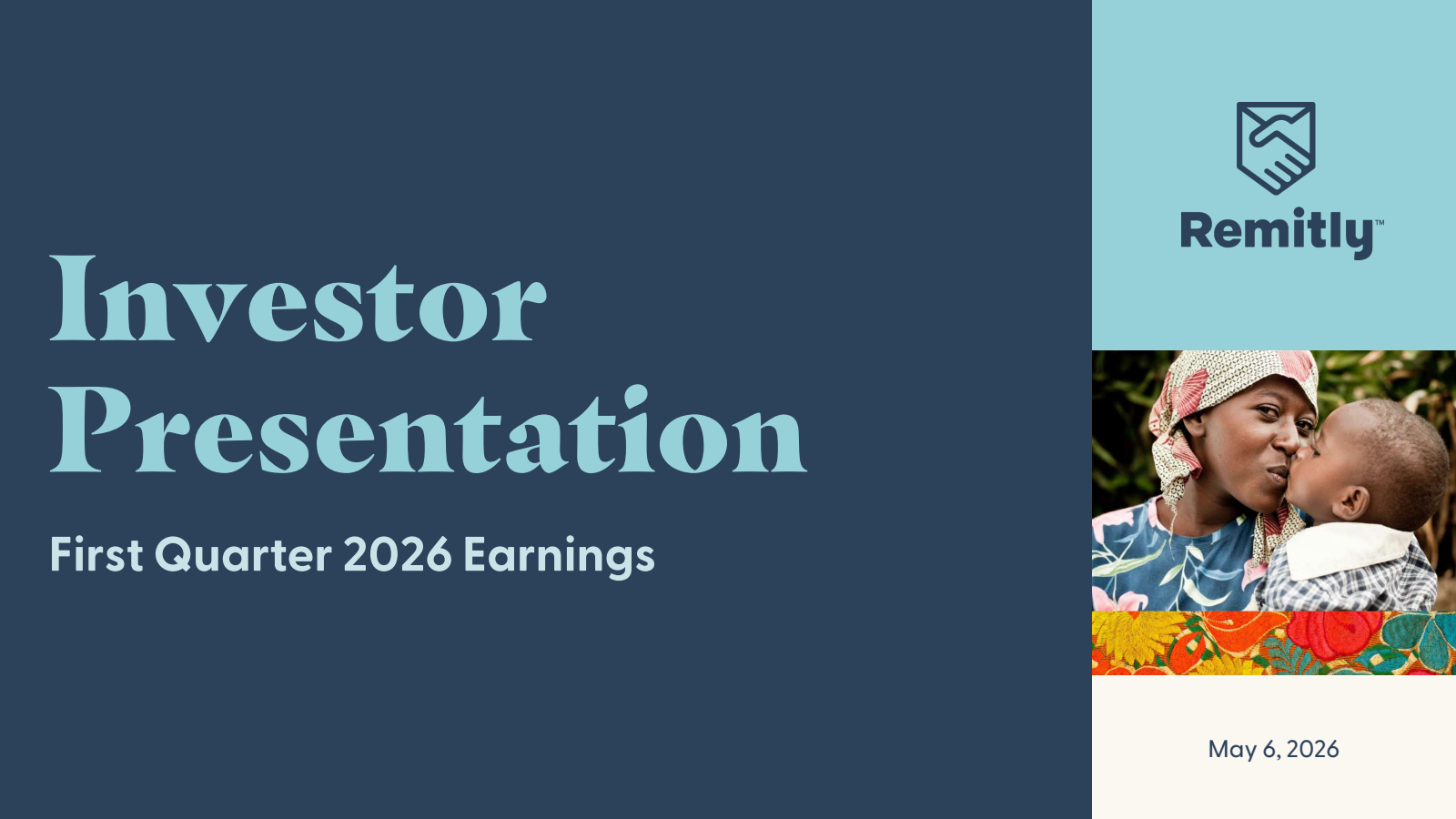 Investor Presentation

First Quarter 2026 Earnings

Remitly™

May 6, 2026